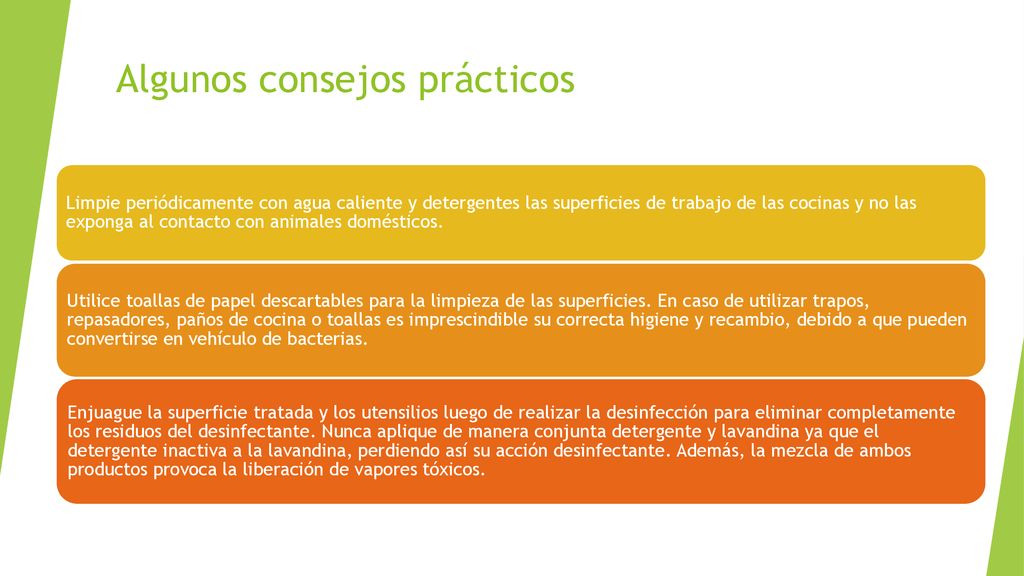 Algunos consejos prácticos

Limpie periódicamente con agua caliente y detergentes las superficies de trabajo de las cocinas y no las exponga al contacto con animales domésticos.

Utilice toallas de papel descartables para la limpieza de las superficies. En caso de utilizar trapos, repasadores, paños de cocina o toallas es imprescindible su correcta higiene y recambio, debido a que pueden convertirse en vehículo de bacterias.

Enjuague la superficie tratada y los utensilios luego de realizar la desinfección para eliminar completamente los residuos del desinfectante. Nunca aplique de manera conjunta detergente y lavandina ya que el detergente inactiva a la lavandina, perdiendo así su acción desinfectante. Además, la mezcla de ambos productos provoca la liberación de vapores tóxicos.